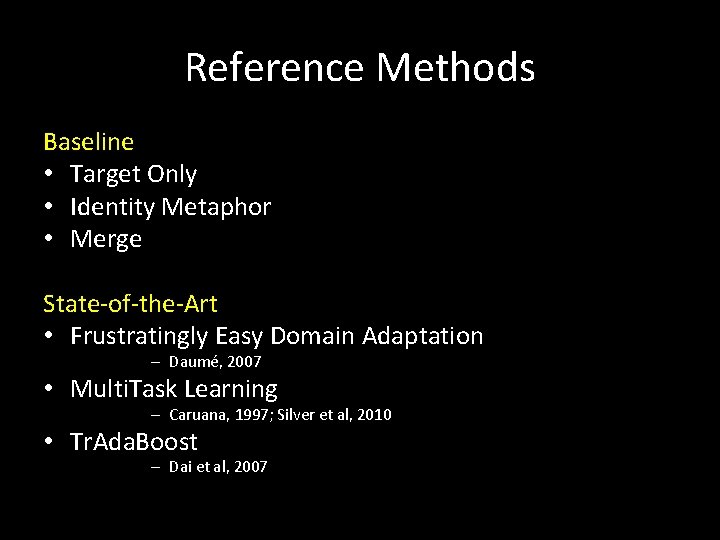 Reference Methods

Baseline
• Target Only
• Identity Metaphor
• Merge

State-of-the-Art
• Frustratingly Easy Domain Adaptation
– Daumé, 2007
• MultiTask Learning
– Caruana, 1997; Silver et al, 2010
• TrAdaBoost
– Dai et al, 2007